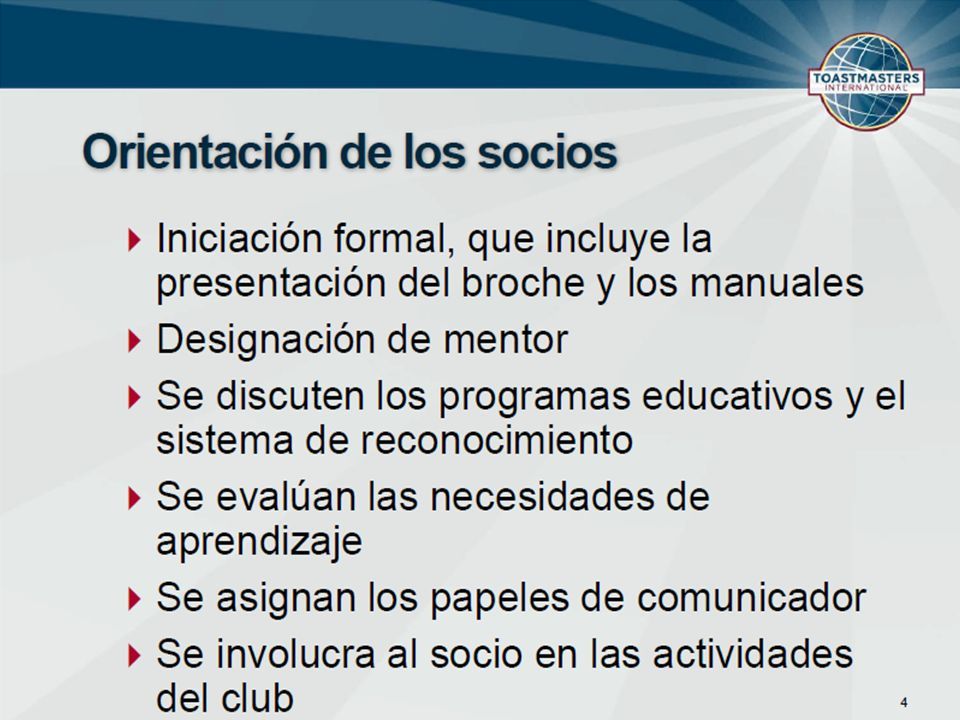 TOASTMASTERS INTERNATIONAL

Orientación de los socios

Iniciación formal, que incluye la presentación del broche y los manuales

Designación de mentor

Se discuten los programas educativos y el sistema de reconocimiento

Se evalúan las necesidades de aprendizaje

Se asignan los papeles de comunicador

Se involucra al socio en las actividades del club

4